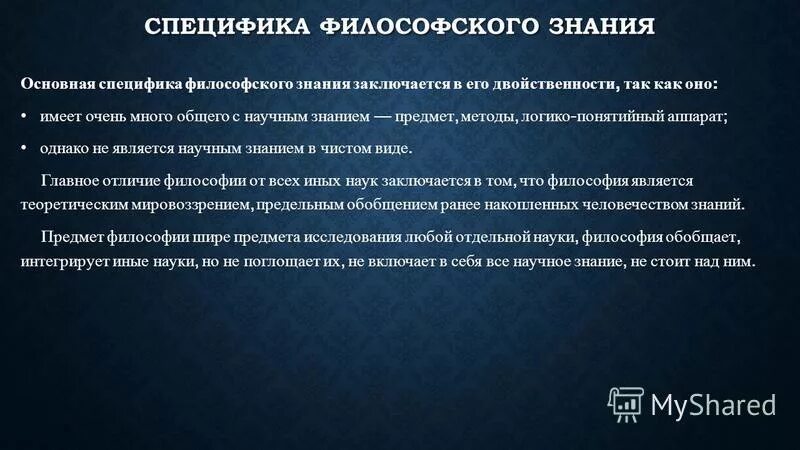 СПЕЦИФИКА ФИЛОСОФСКОГО ЗНАНИЯ

Основная специфика философского знания заключается в его двойственности, так как оно:

• имеет очень много общего с научным знанием — предмет, методы, логико-понятийный аппарат;

• однако не является научным знанием в чистом виде.

Главное отличие философии от всех иных наук заключается в том, что философия является теоретическим мировоззрением, предельным обобщением ранее накопленных человечеством знаний.

Предмет философии шире предмета исследования любой отдельной науки, философия обобщает, интегрирует иные науки, но не поглощает их, не включает в себя все научное знание, не стоит над ним.

MyShared